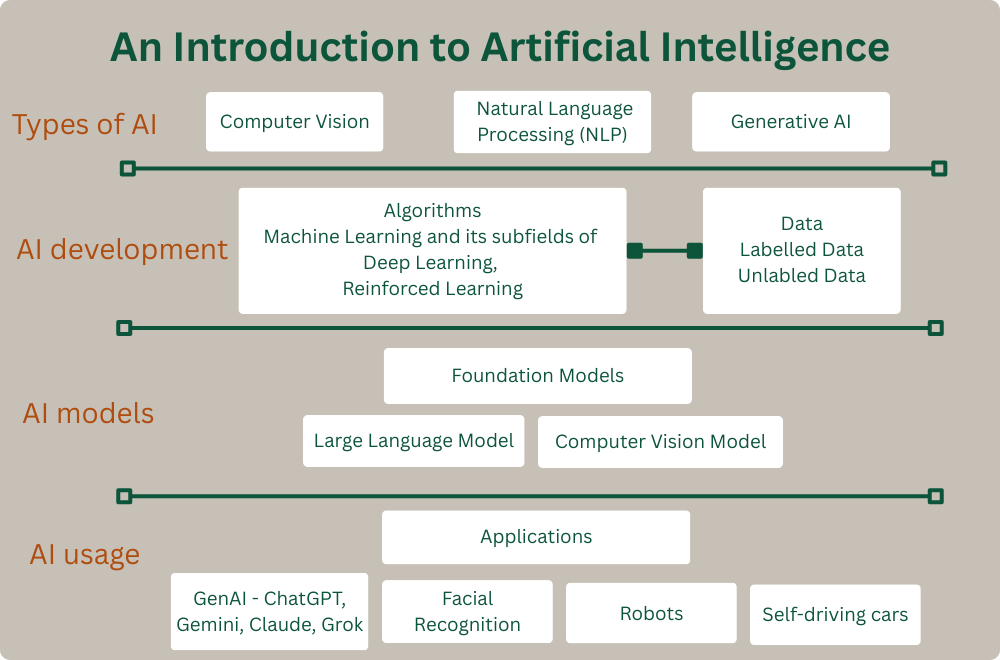 An Introduction to Artificial Intelligence

Types of AI

Computer Vision

Natural Language Processing (NLP)

Generative AI

AI development

Algorithms
Machine Learning and its subfields of Deep Learning,
Reinforced Learning

Data
Labelled Data
Unlabled Data

AI models

Foundation Models

Large Language Model

Computer Vision Model

AI usage

Applications

GenAI - ChatGPT, Gemini, Claude, Grok

Facial Recognition

Robots

Self-driving cars